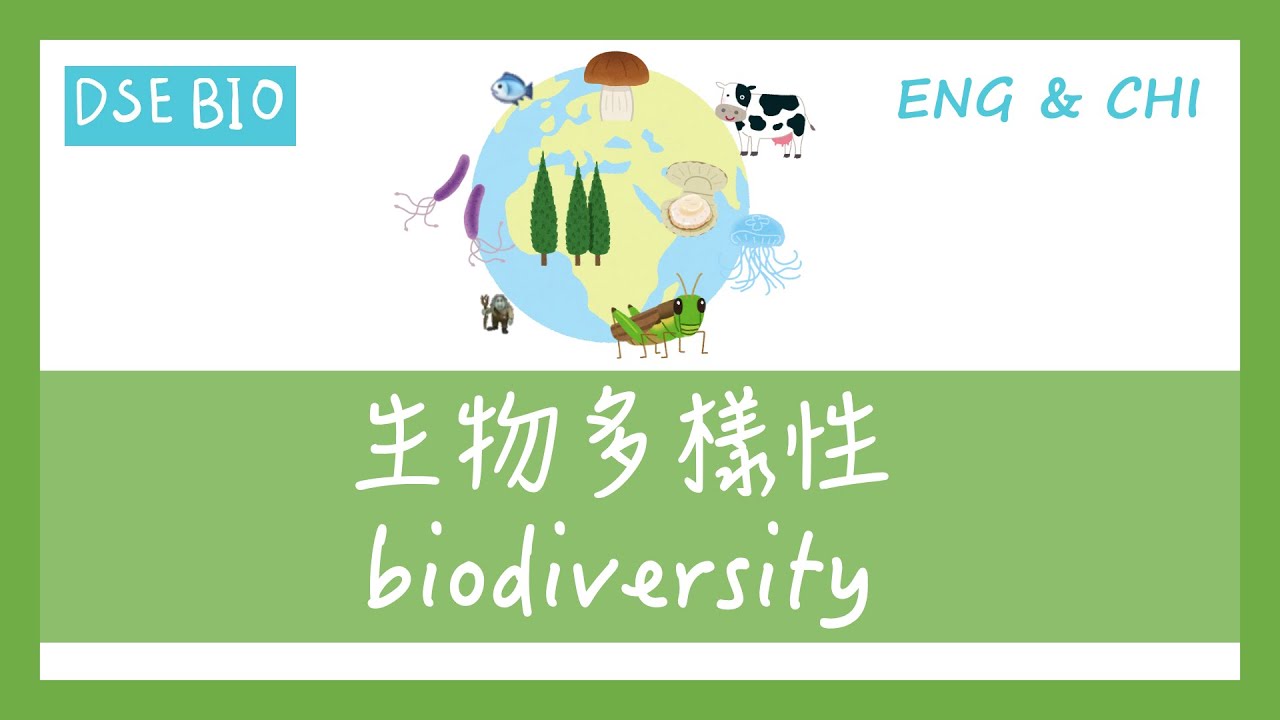 DSE BIO

ENG & CHI

生物多樣性
biodiversity